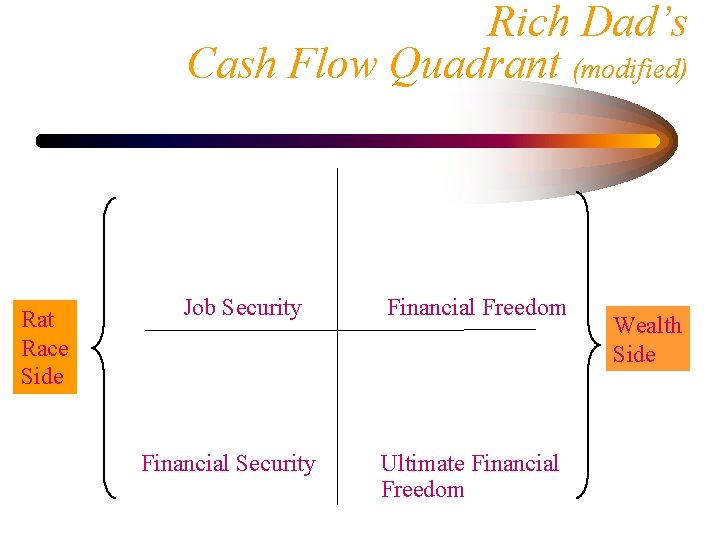 Rich Dad's
Cash Flow Quadrant (modified)

Rat Race Side

Job Security

Financial Freedom

Wealth Side

Financial Security

Ultimate Financial Freedom